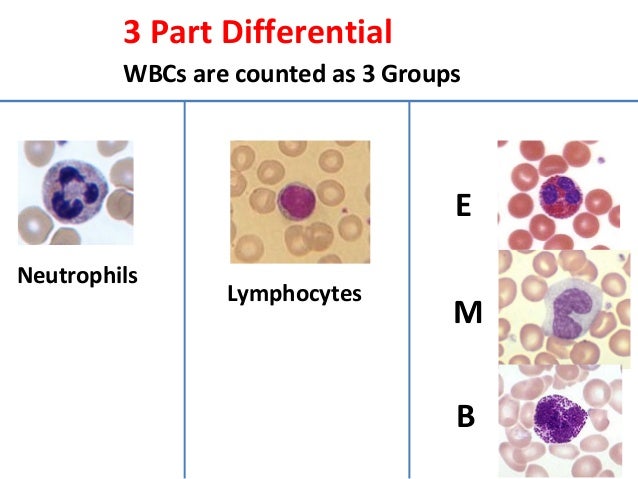 3 Part Differential

WBCs are counted as 3 Groups

Neutrophils

Lymphocytes

E

M

B